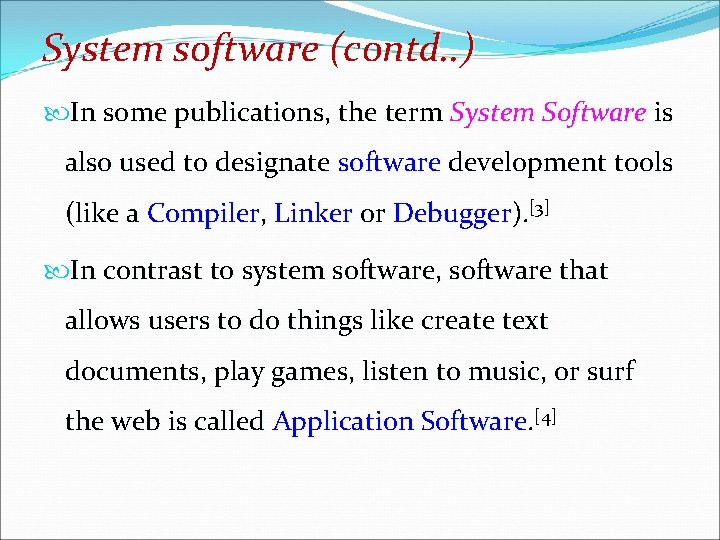 System software (contd..)

In some publications, the term System Software is also used to designate software development tools (like a Compiler, Linker or Debugger).[3]

In contrast to system software, software that allows users to do things like create text documents, play games, listen to music, or surf the web is called Application Software.[4]